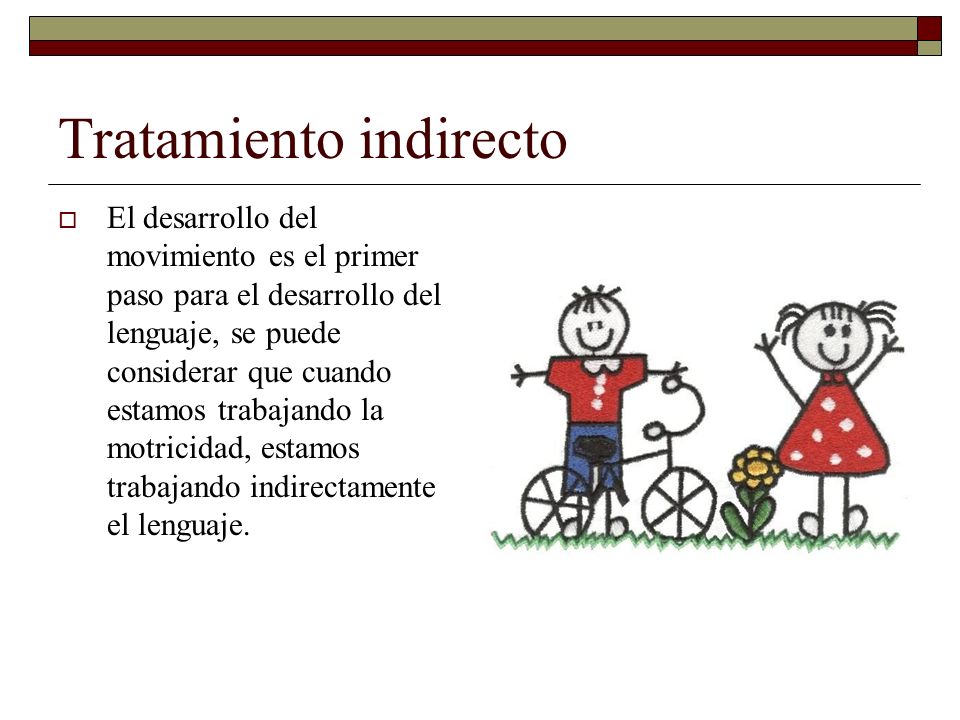 Tratamiento indirecto

El desarrollo del movimiento es el primer paso para el desarrollo del lenguaje, se puede considerar que cuando estamos trabajando la motricidad, estamos trabajando indirectamente el lenguaje.